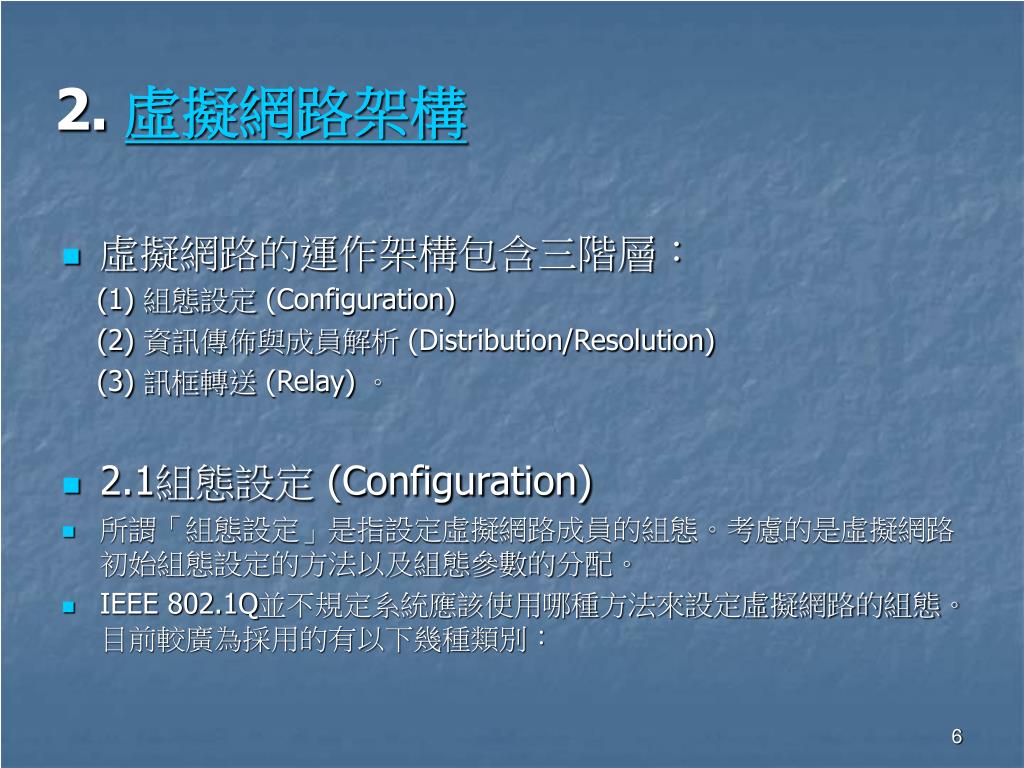 2. 虛擬網路架構

虛擬網路的運作架構包含三階層：
(1) 組態設定 (Configuration)
(2) 資訊傳佈與成員解析 (Distribution/Resolution)
(3) 訊框轉送 (Relay) 。

2.1組態設定 (Configuration)

所謂「組態設定」是指設定虛擬網路成員的組態。考慮的是虛擬網路初始組態設定的方法以及組態參數的分配。

IEEE 802.1Q並不規定系統應該使用哪種方法來設定虛擬網路的組態。目前較廣為採用的有以下幾種類別：

6